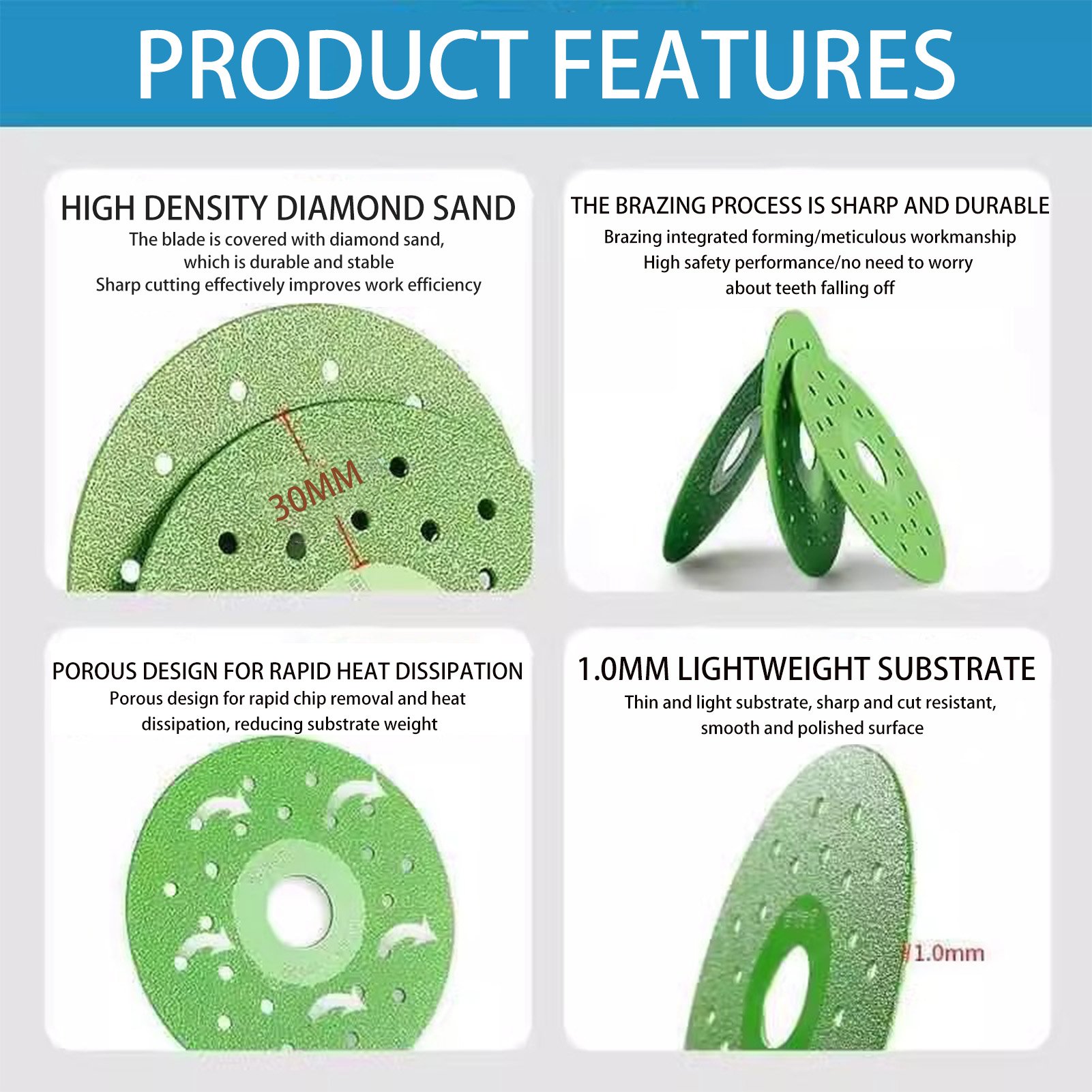 PRODUCT FEATURES

HIGH DENSITY DIAMOND SAND
The blade is covered with diamond sand, which is durable and stable
Sharp cutting effectively improves work efficiency

30MM

THE BRAZING PROCESS IS SHARP AND DURABLE
Brazing integrated forming/meticulous workmanship
High safety performance/no need to worry about teeth falling off

POROUS DESIGN FOR RAPID HEAT DISSIPATION
Porous design for rapid chip removal and heat dissipation, reducing substrate weight

1.0MM LIGHTWEIGHT SUBSTRATE
Thin and light substrate, sharp and cut resistant, smooth and polished surface

1.0mm